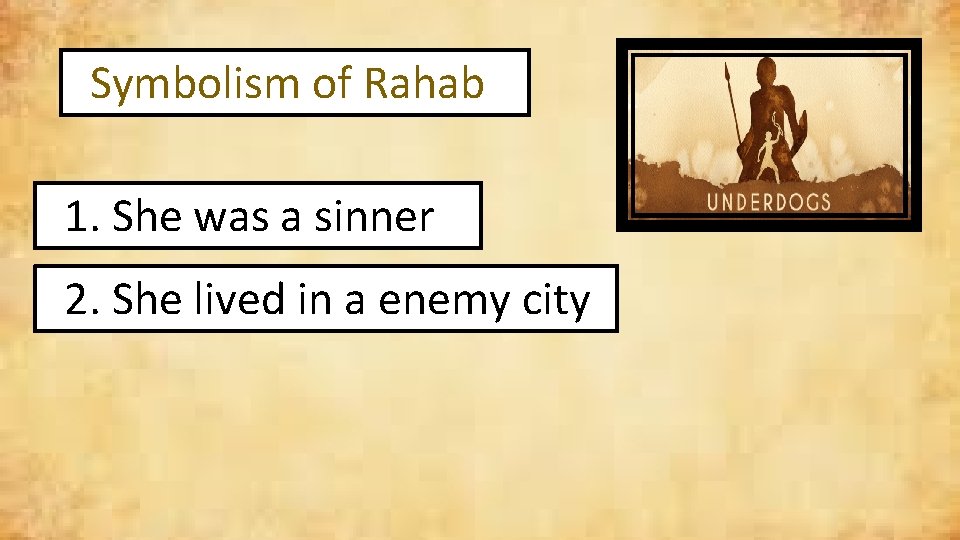 Symbolism of Rahab

UNDERDOGS

1. She was a sinner

2. She lived in a enemy city